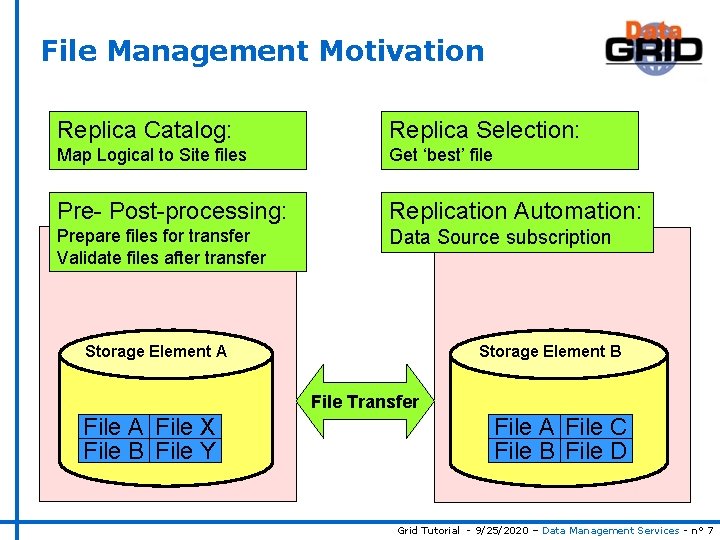 File Management Motivation

Data GRID

Replica Catalog:
Map Logical to Site files

Replica Selection:
Get ‘best’ file

Pre- Post-processing:
Prepare files for transfer
Validate files after transfer

Replication Automation:
Data Source subscription

Storage Element A

| File A | File X |
|---|---|
| File B | File Y |

File Transfer

Storage Element B

| File A | File C |
|---|---|
| File B | File D |

Grid Tutorial - 9/25/2020 – Data Management Services - n° 7